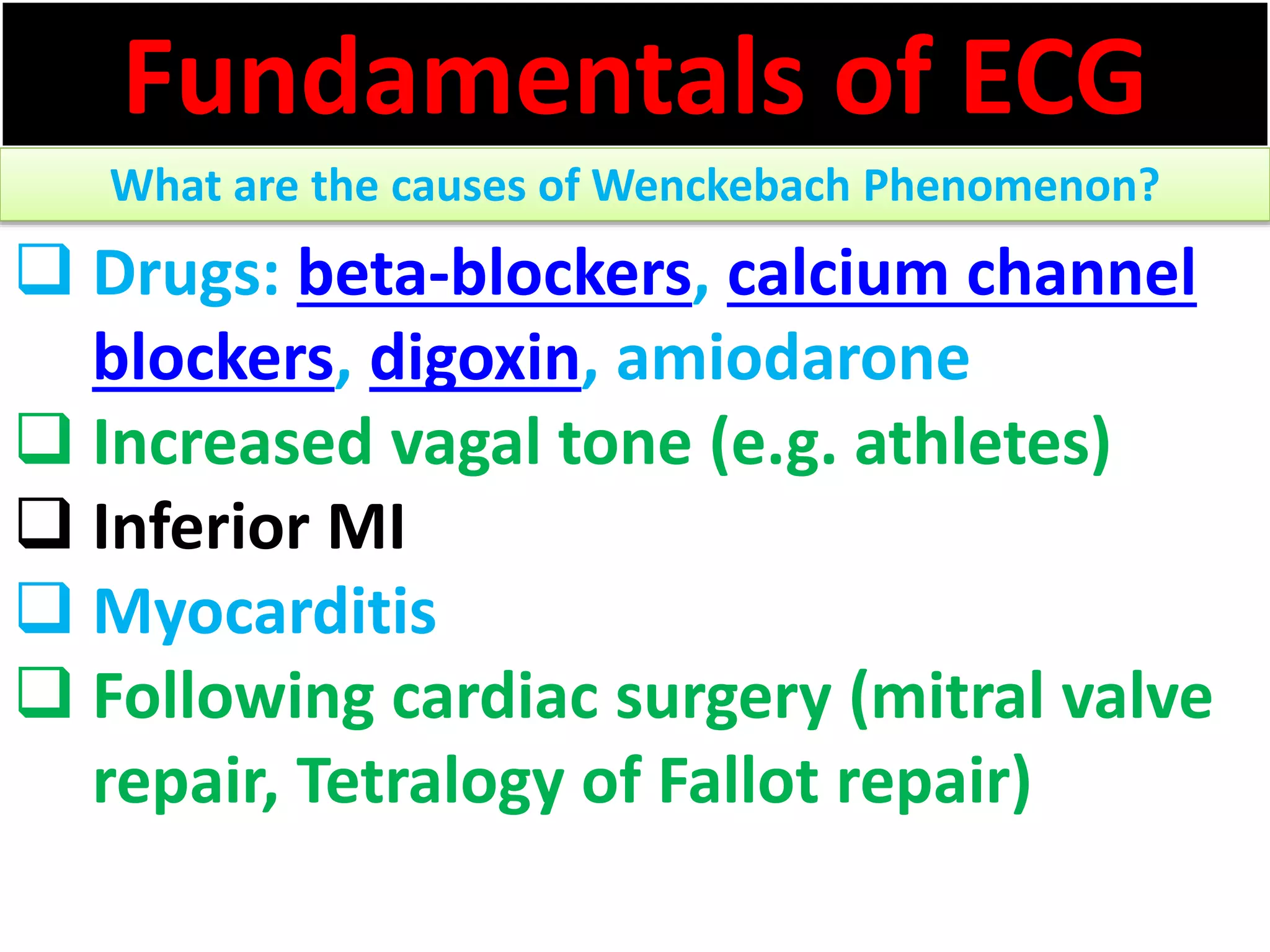 Fundamentals of ECG

What are the causes of Wenckebach Phenomenon?

❑ Drugs: beta-blockers, calcium channel blockers, digoxin, amiodarone
❑ Increased vagal tone (e.g. athletes)
❑ Inferior MI
❑ Myocarditis
❑ Following cardiac surgery (mitral valve repair, Tetralogy of Fallot repair)